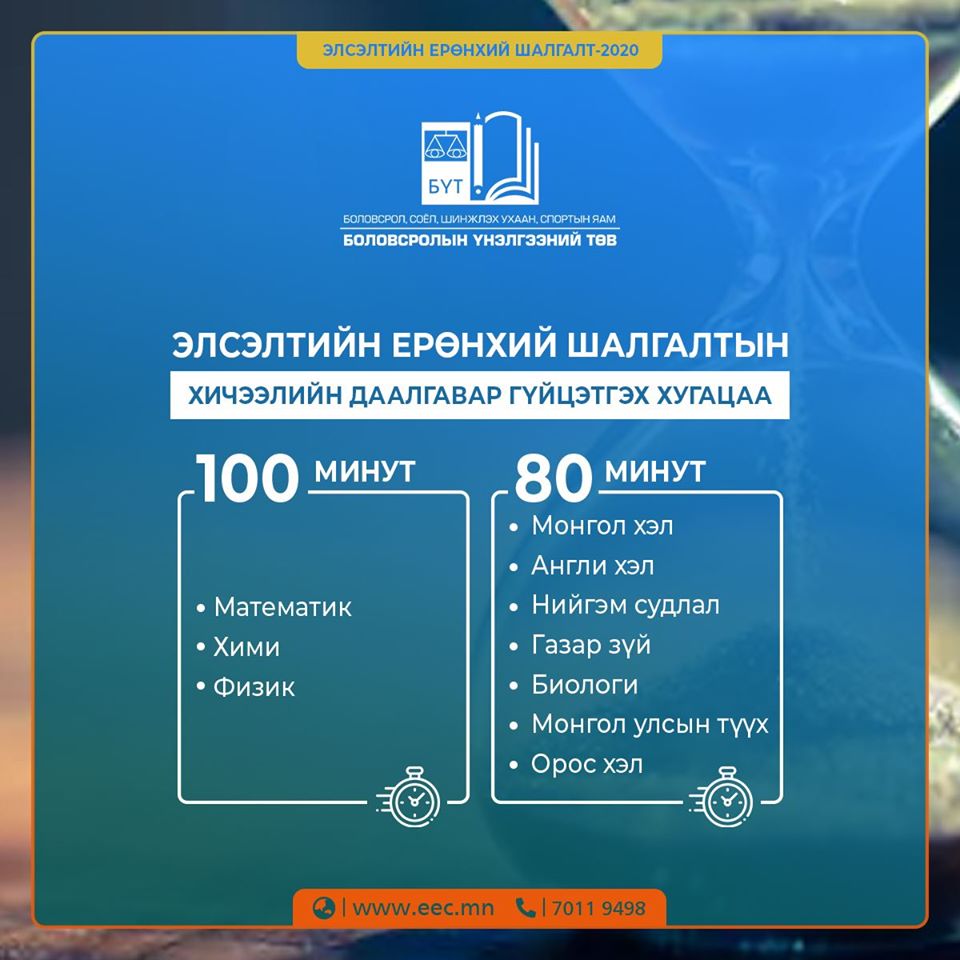 ЭЛСЭЛТИЙН ЕРӨНХИЙ ШАЛГАЛТ-2020

БҮТ

БОЛОВСРОЛ, СОЁЛ, ШИНЖЛЭХ УХААН, СПОРТЫН ЯАМ
БОЛОВСРОЛЫН ҮНЭЛГЭЭНИЙ ТӨВ

ЭЛСЭЛТИЙН ЕРӨНХИЙ ШАЛГАЛТЫН
ХИЧЭЭЛИЙН ДААЛГАВАР ГҮЙЦЭТГЭХ ХУГАЦАА

100 МИНУТ
• Математик
• Хими
• Физик

80 МИНУТ
• Монгол хэл
• Англи хэл
• Нийгэм судлал
• Газар зүй
• Биологи
• Монгол улсын түүх
• Орос хэл

www.eec.mn | 7011 9498